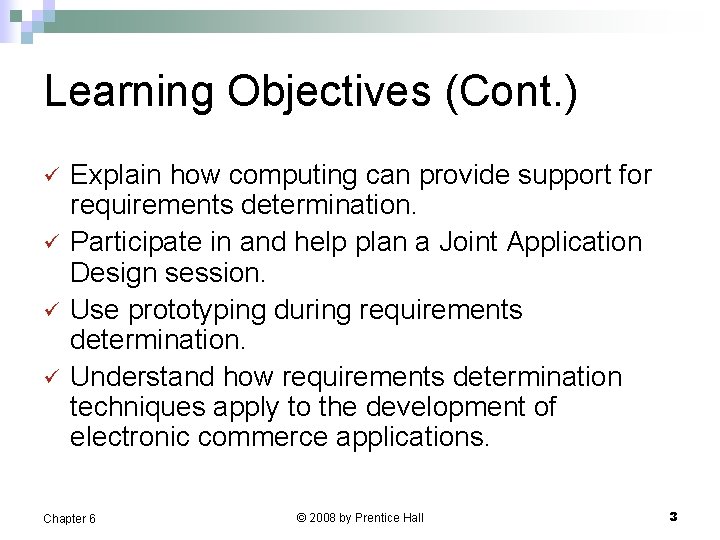 Learning Objectives (Cont.)

✓ Explain how computing can provide support for requirements determination.

✓ Participate in and help plan a Joint Application Design session.

✓ Use prototyping during requirements determination.

✓ Understand how requirements determination techniques apply to the development of electronic commerce applications.

Chapter 6

© 2008 by Prentice Hall

3